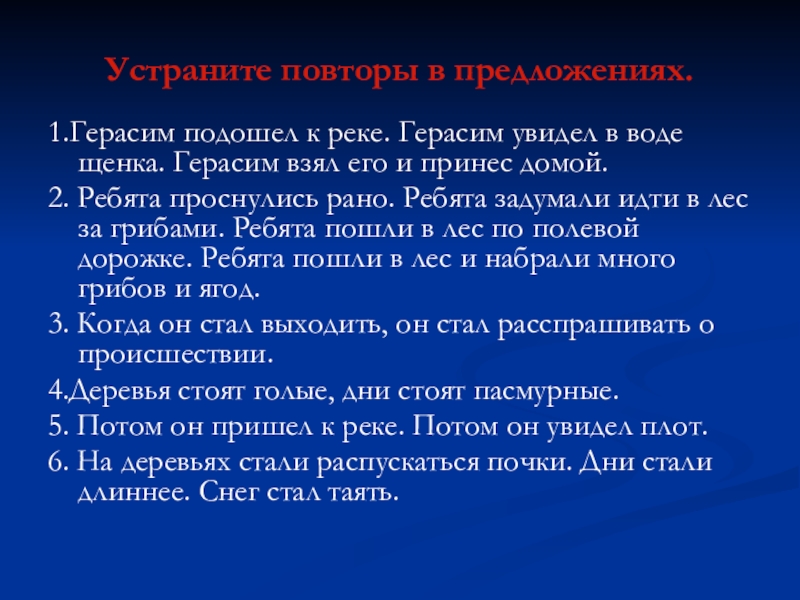 Устраните повторы в предложениях.

1.Герасим подошел к реке. Герасим увидел в воде щенка. Герасим взял его и принес домой.

2. Ребята проснулись рано. Ребята задумали идти в лес за грибами. Ребята пошли в лес по полевой дорожке. Ребята пошли в лес и набрали много грибов и ягод.

3. Когда он стал выходить, он стал расспрашивать о происшествии.

4.Деревья стоят голые, дни стоят пасмурные.

5. Потом он пришел к реке. Потом он увидел плот.

6. На деревьях стали распускаться почки. Дни стали длиннее. Снег стал таять.